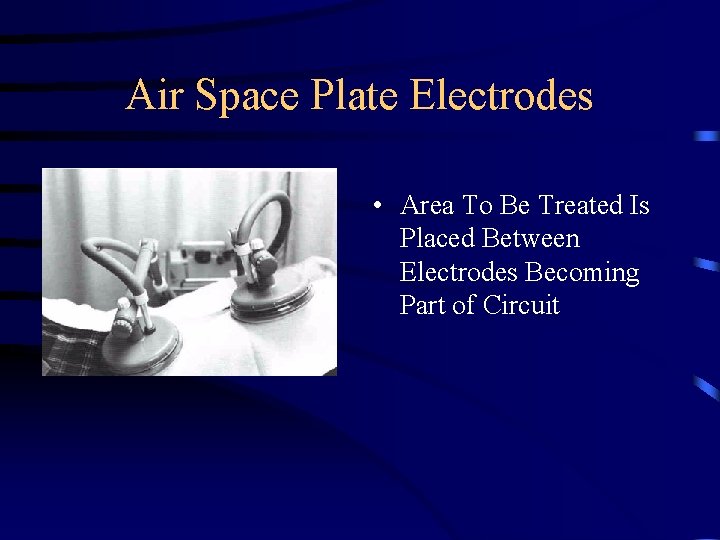 Air Space Plate Electrodes

• Area To Be Treated Is Placed Between Electrodes Becoming Part of Circuit